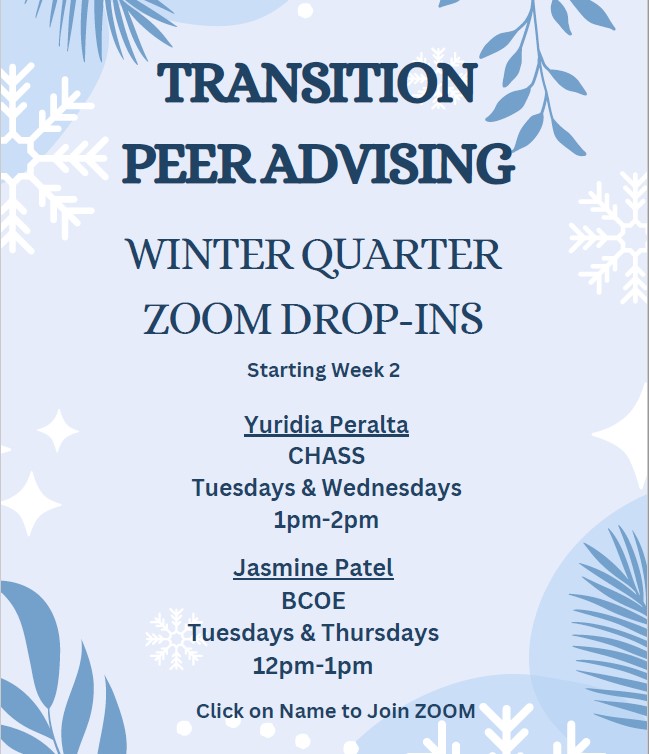 TRANSITION PEER ADVISING

WINTER QUARTER ZOOM DROP-INS

Starting Week 2

Yuridia Peralta
CHASS
Tuesdays & Wednesdays
1pm-2pm

Jasmine Patel
BCOE
Tuesdays & Thursdays
12pm-1pm

Click on Name to Join ZOOM